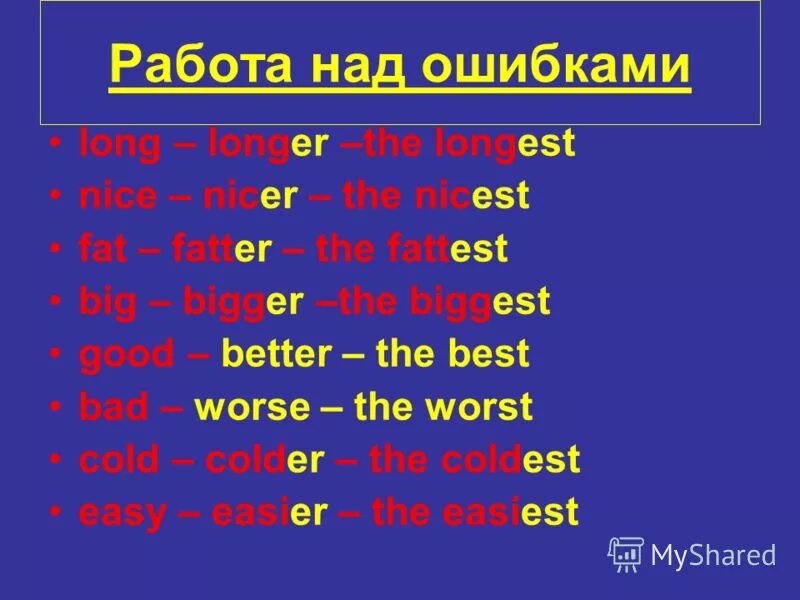 Работа над ошибками

• long – longer –the longest
• nice – nicer – the nicest
• fat – fatter – the fattest
• big – bigger –the biggest
• good – better – the best
• bad – worse – the worst
• cold – colder – the coldest
• easy – easier – the easiest

MyShared